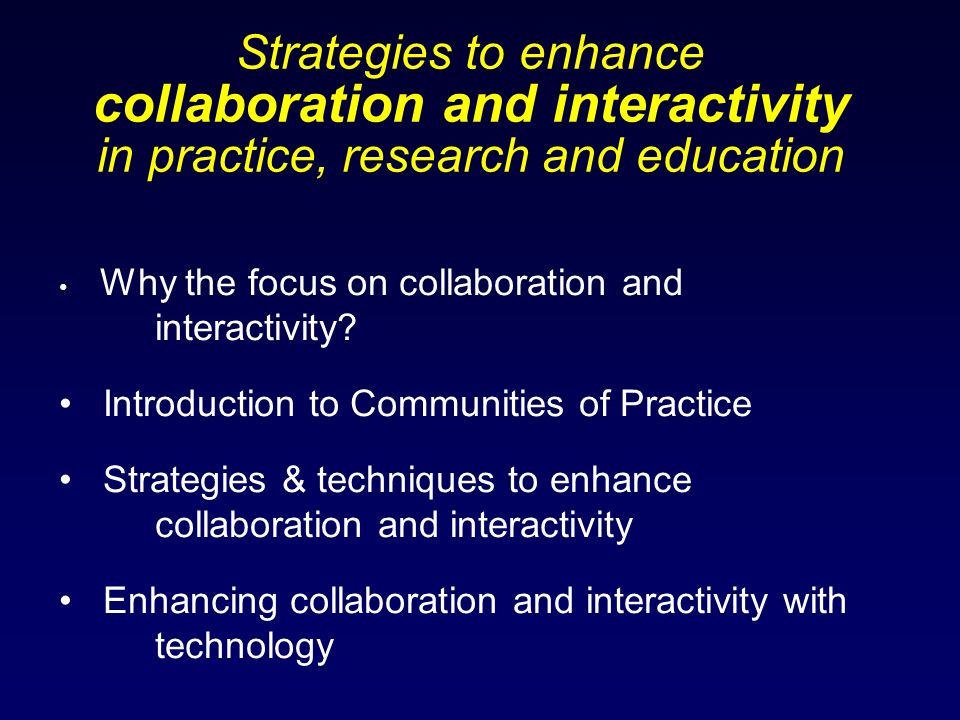 Strategies to enhance
collaboration and interactivity
in practice, research and education

• Why the focus on collaboration and interactivity?

• Introduction to Communities of Practice

• Strategies & techniques to enhance collaboration and interactivity

• Enhancing collaboration and interactivity with technology